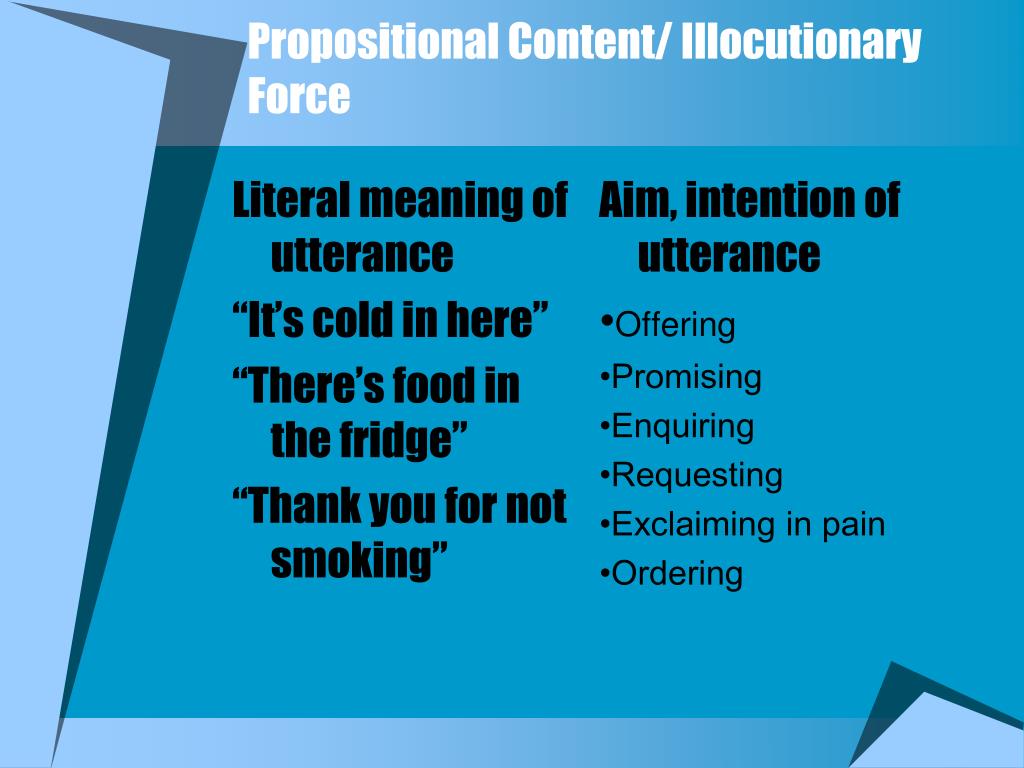 Propositional Content/ Illocutionary Force

Literal meaning of utterance

“It’s cold in here”

“There’s food in the fridge”

“Thank you for not smoking”

Aim, intention of utterance

•Offering

•Promising

•Enquiring

•Requesting

•Exclaiming in pain

•Ordering